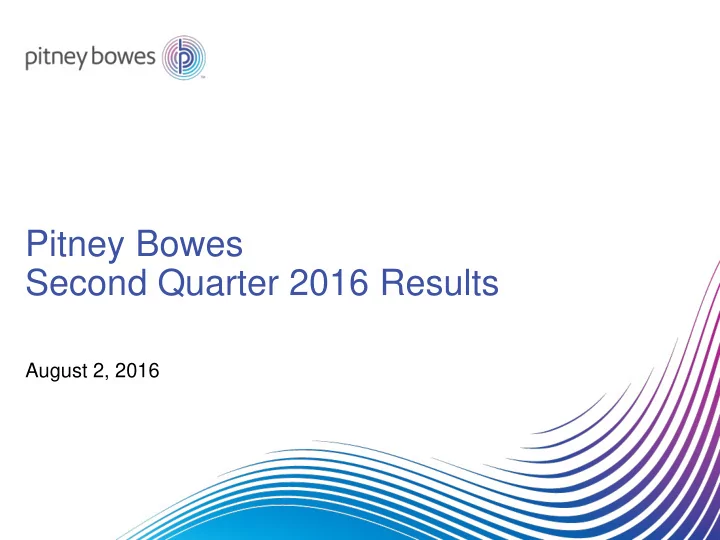 pitney bowes

Pitney Bowes
Second Quarter 2016 Results

August 2, 2016